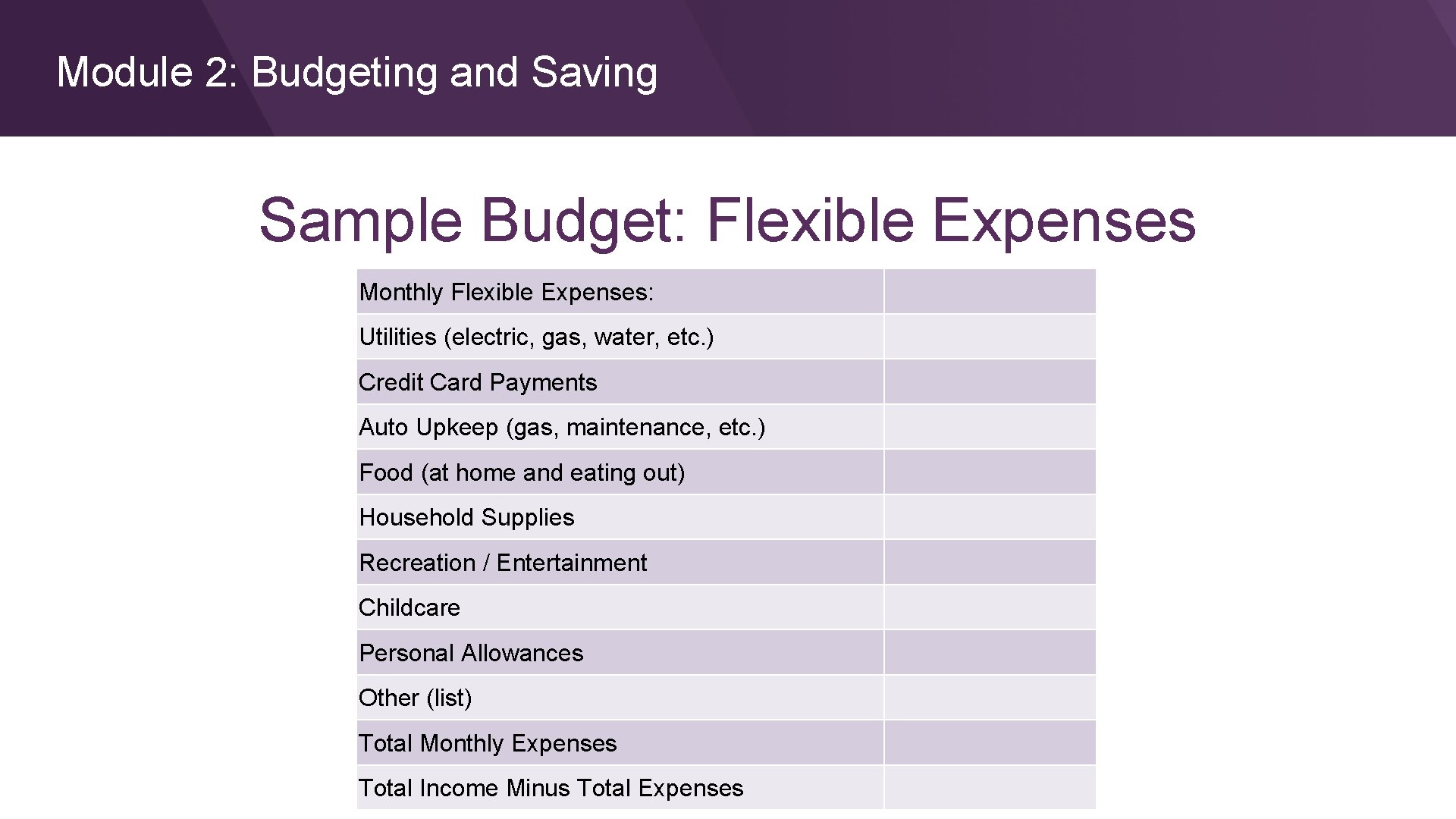 Module 2: Budgeting and Saving

Sample Budget: Flexible Expenses

| Monthly Flexible Expenses: | |
|---|---|
| Utilities (electric, gas, water, etc.) | |
| Credit Card Payments | |
| Auto Upkeep (gas, maintenance, etc.) | |
| Food (at home and eating out) | |
| Household Supplies | |
| Recreation / Entertainment | |
| Childcare | |
| Personal Allowances | |
| Other (list) | |
| Total Monthly Expenses | |
| Total Income Minus Total Expenses | |